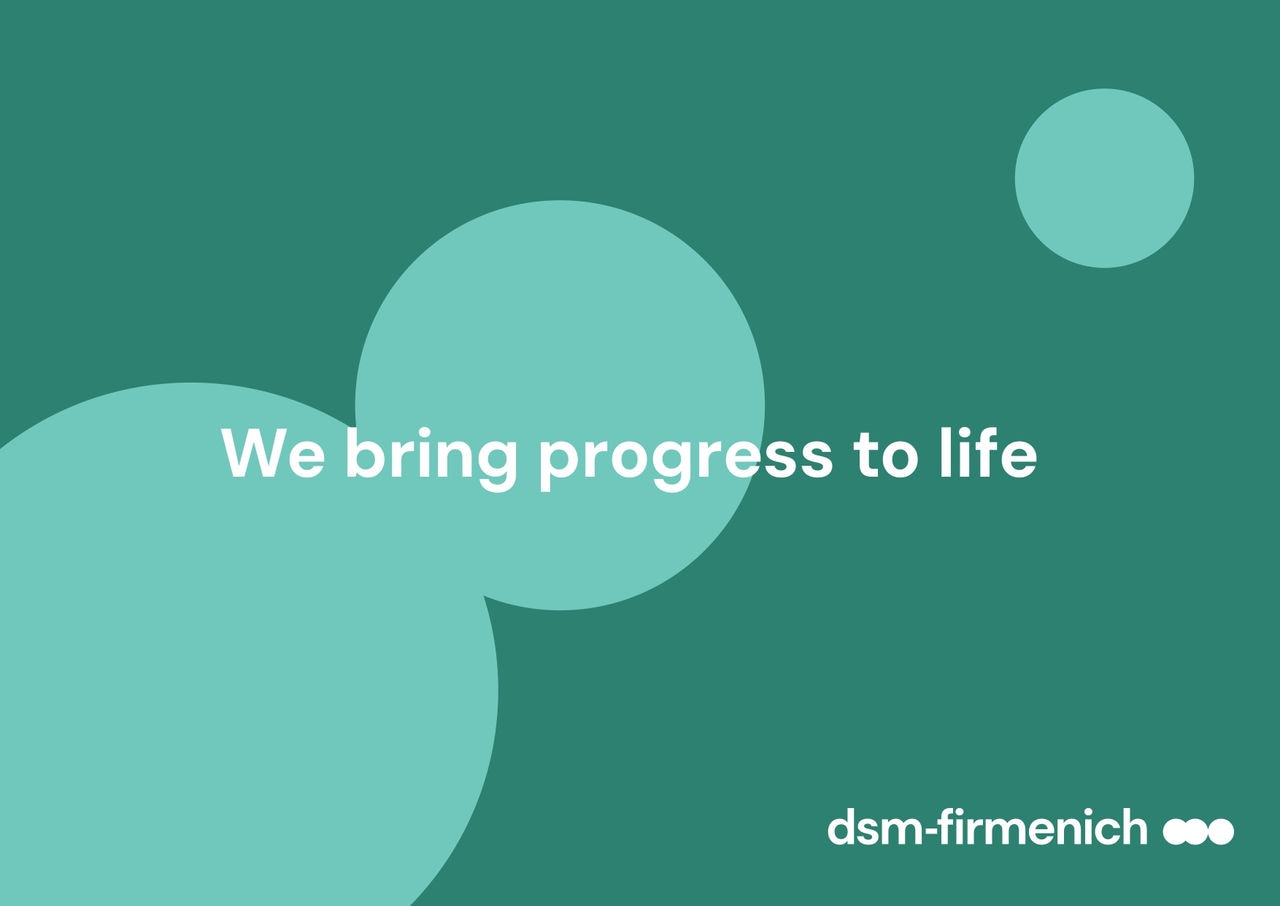 We bring progress to life

dsm-firmenich